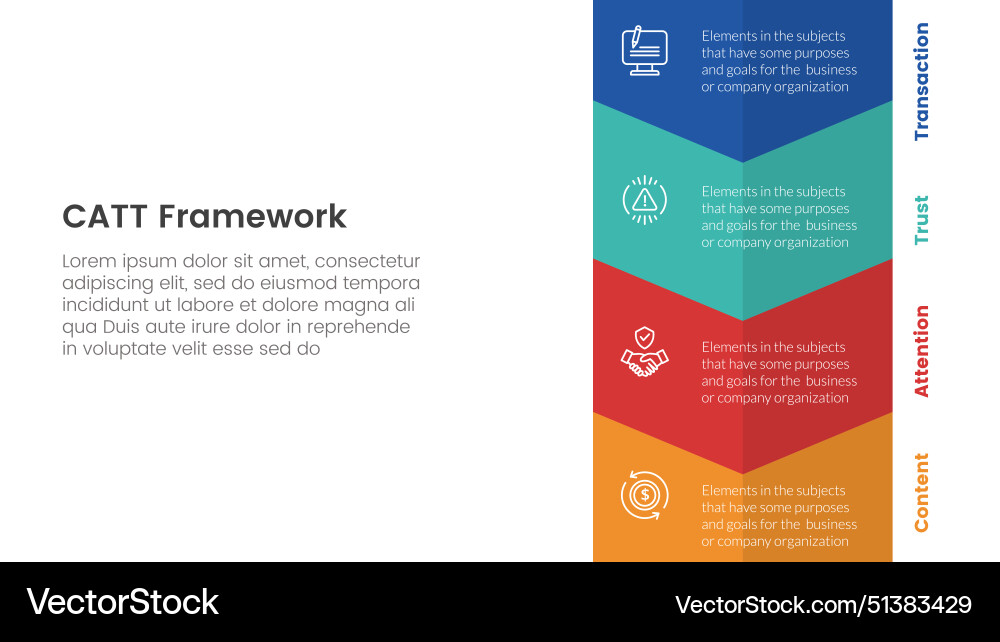 CATT Framework

Lorem ipsum dolor sit amet, consectetur adipiscing elit, sed do eiusmod tempora incididunt ut labore et dolore magna ali qua Duis aute irure dolor in reprehende in voluptate velit esse sed do

Elements in the subjects that have some purposes and goals for the business or company organization

Transaction

Elements in the subjects that have some purposes and goals for the business or company organization

Trust

Elements in the subjects that have some purposes and goals for the business or company organization

Attention

Elements in the subjects that have some purposes and goals for the business or company organization

Content

VectorStock

VectorStock.com/51383429